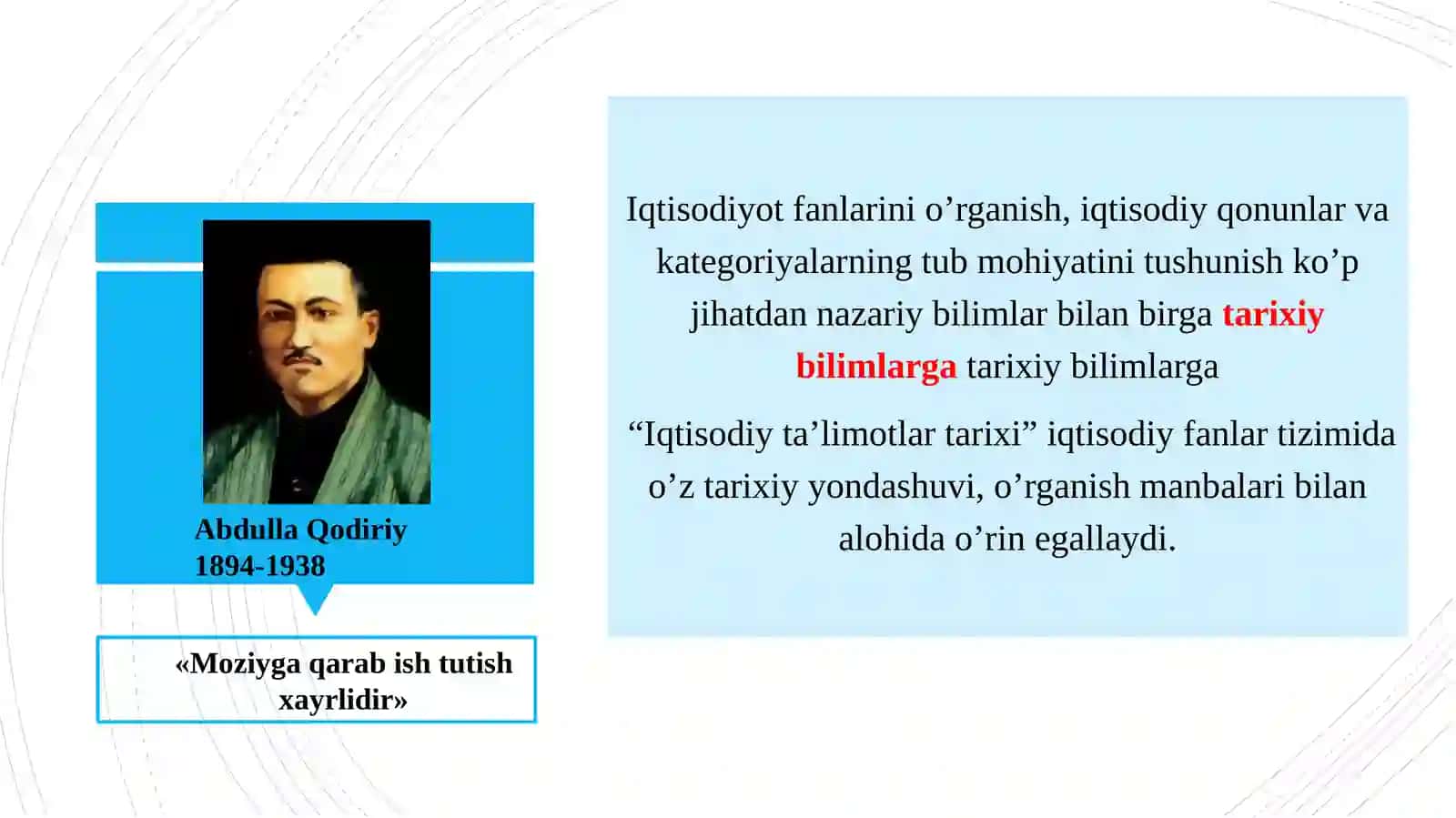 Abdulla Qodiriy
1894-1938

«Moziyga qarab ish tutish xayrlidir»

Iqtisodiyot fanlarini o’rganish, iqtisodiy qonunlar va kategoriyalarning tub mohiyatini tushunish ko’p jihatdan nazariy bilimlar bilan birga tarixiy bilimlarga tarixiy bilimlarga

“Iqtisodiy ta’limotlar tarixi” iqtisodiy fanlar tizimida o’z tarixiy yondashuvi, o’rganish manbalari bilan alohida o’rin egallaydi.